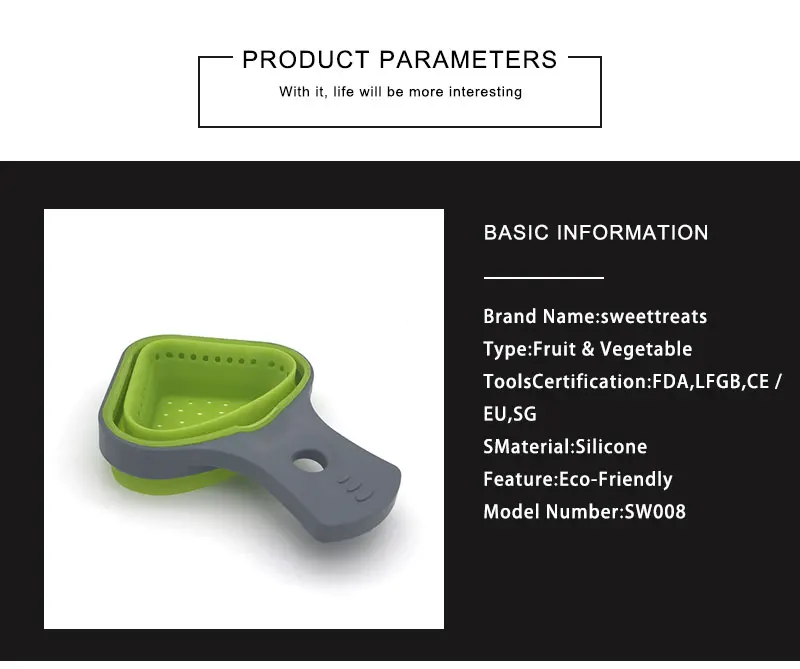 PRODUCT PARAMETERS

With it, life will be more interesting

BASIC INFORMATION

Brand Name:sweettreats
Type:Fruit & Vegetable
ToolsCertification:FDA,LFGB,CE / EU,SG
SMaterial:Silicone
Feature:Eco-Friendly
Model Number:SW008